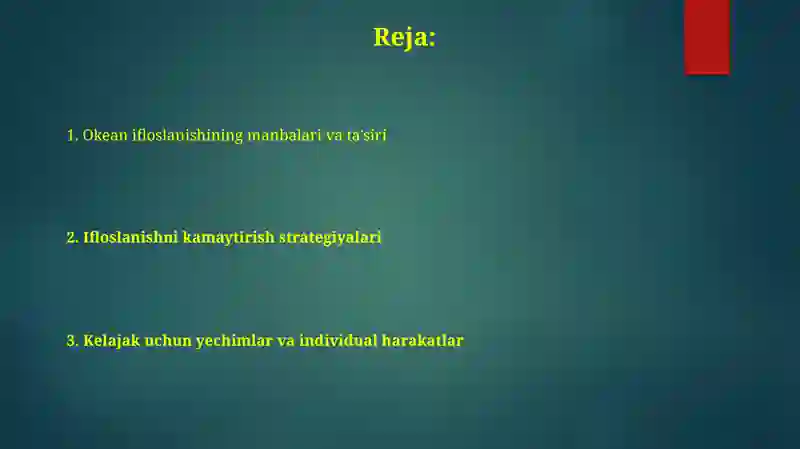 Reja:

1. Okean ifloslanishining manbalari va ta'siri

2. Ifloslanishni kamaytirish strategiyalari

3. Kelajak uchun yechimlar va individual harakatlar